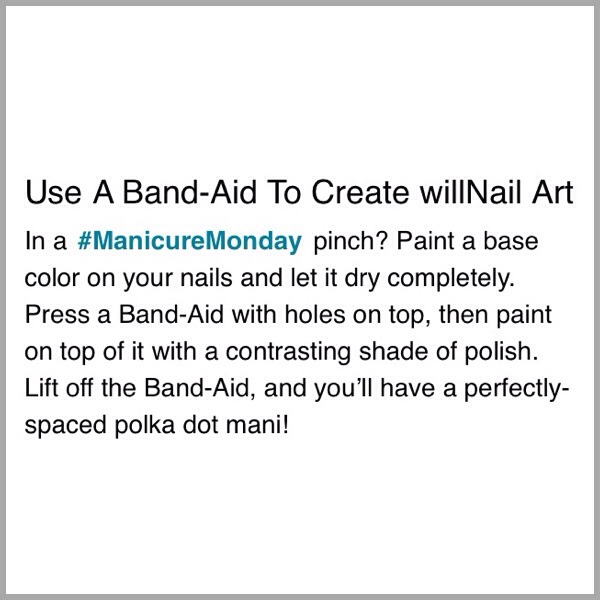 Use A Band-Aid To Create willNail Art

In a #ManicureMonday pinch? Paint a base color on your nails and let it dry completely. Press a Band-Aid with holes on top, then paint on top of it with a contrasting shade of polish. Lift off the Band-Aid, and you'll have a perfectly-spaced polka dot mani!